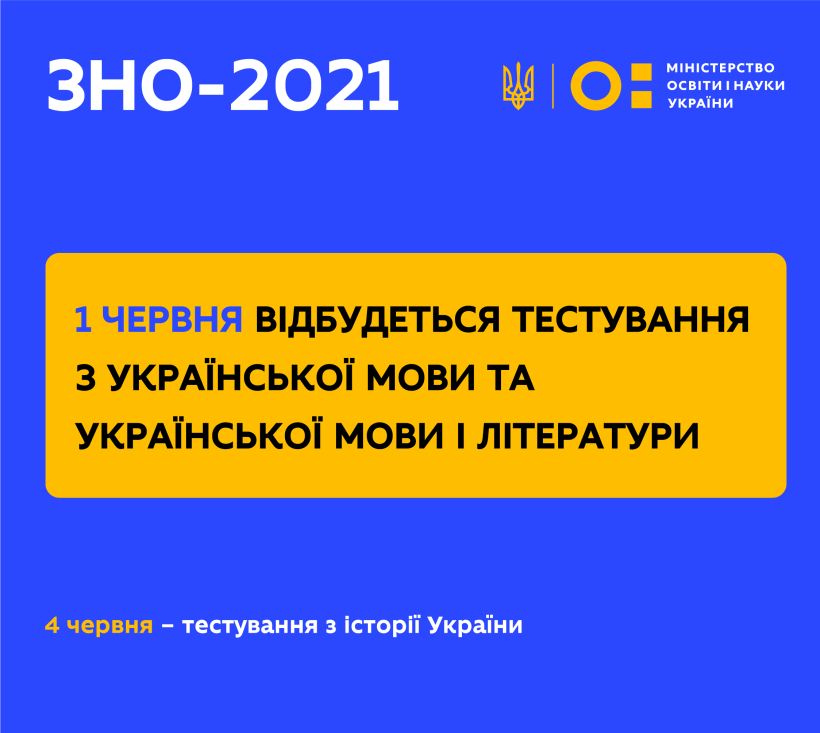 ЗНО-2021

МІНІСТЕРСТВО ОСВІТИ І НАУКИ УКРАЇНИ

1 ЧЕРВНЯ ВІДБУДЕТЬСЯ ТЕСТУВАННЯ З УКРАЇНСЬКОЇ МОВИ ТА УКРАЇНСЬКОЇ МОВИ І ЛІТЕРАТУРИ

4 червня – тестування з історії України